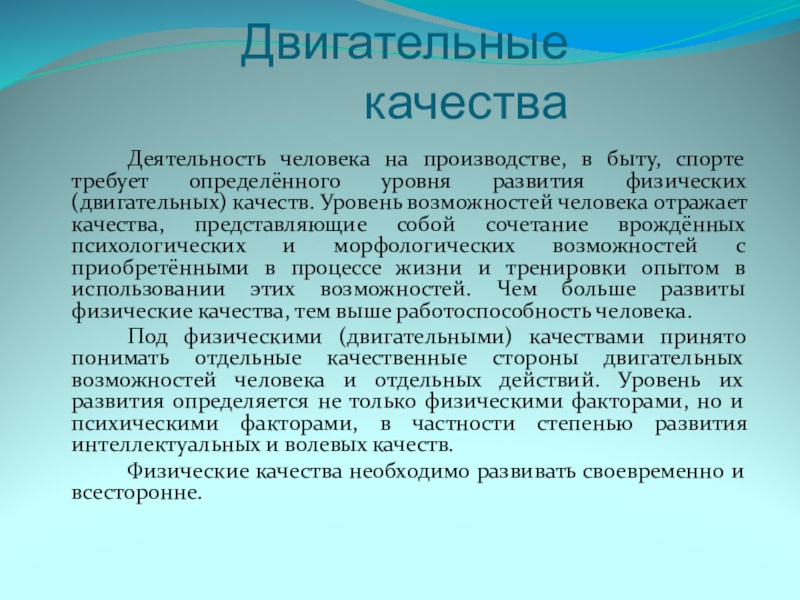 Двигательные качества

Деятельность человека на производстве, в быту, спорте требует определённого уровня развития физических (двигательных) качеств. Уровень возможностей человека отражает качества, представляющие собой сочетание врождённых психологических и морфологических возможностей с приобретёнными в процессе жизни и тренировки опытом в использовании этих возможностей. Чем больше развиты физические качества, тем выше работоспособность человека.

Под физическими (двигательными) качествами принято понимать отдельные качественные стороны двигательных возможностей человека и отдельных действий. Уровень их развития определяется не только физическими факторами, но и психическими факторами, в частности степенью развития интеллектуальных и волевых качеств.

Физические качества необходимо развивать своевременно и всесторонне.